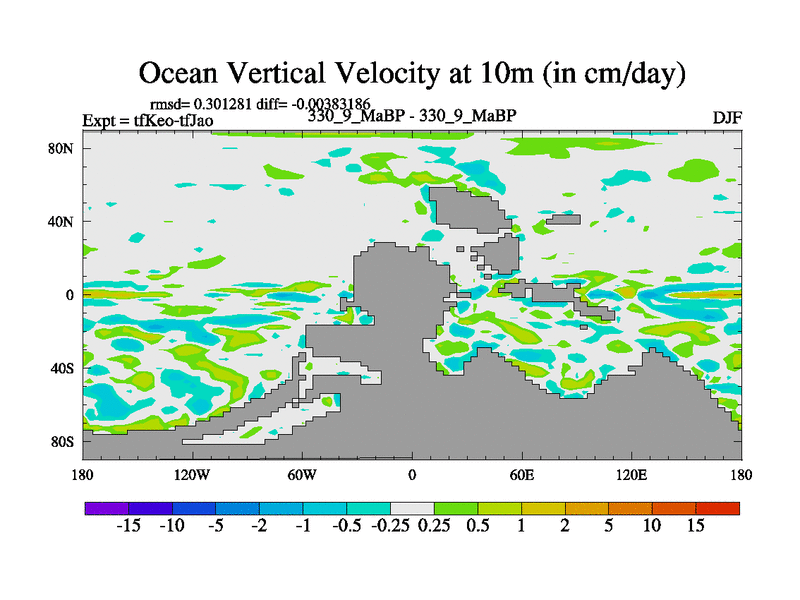 Ocean Vertical Velocity at 10m (in cm/day)

rmsd= 0.301281 diff= -0.00383186
Expt = tfKeo-tfJao
330_9_MaBP - 330_9_MaBP
DJF

80N
40N
0
40S
80S

180
120W
60W
0
60E
120E
180

-15 -10 -5 -2 -1 -0.5 -0.25 0.25 0.5 1 2 5 10 15